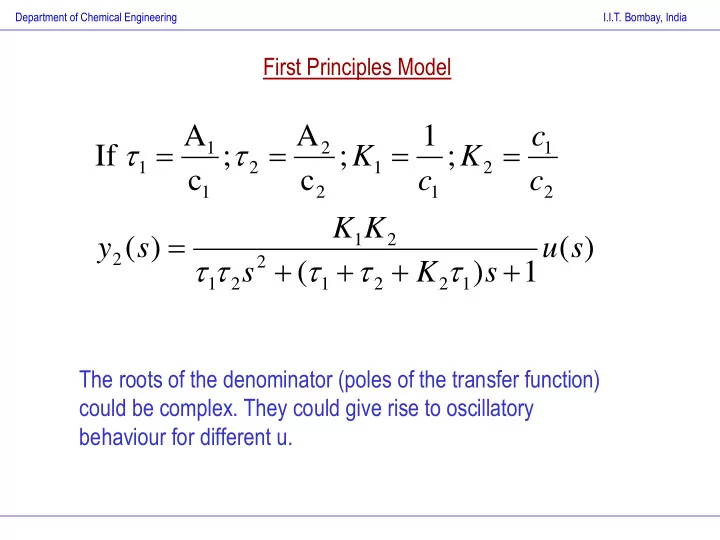 Department of Chemical Engineering

I.I.T. Bombay, India

First Principles Model

If $\tau_1 = \frac{A_1}{c_1}; \tau_2 = \frac{A_2}{c_2}; K_1 = \frac{1}{c_1}; K_2 = \frac{c_1}{c_2}$

$y_2(s) = \frac{K_1 K_2}{\tau_1 \tau_2 s^2 + (\tau_1 + \tau_2 + K_2 \tau_1)s + 1} u(s)$

The roots of the denominator (poles of the transfer function) could be complex. They could give rise to oscillatory behaviour for different u.